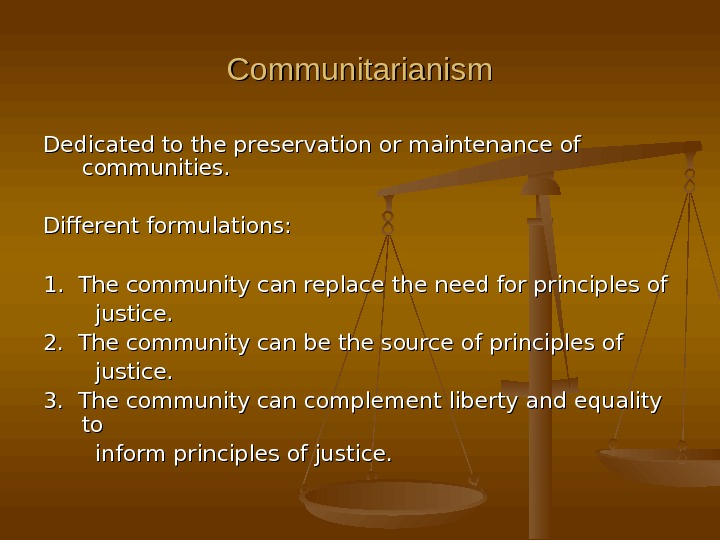 Communitarianism

Dedicated to the preservation or maintenance of communities.

Different formulations:

1. The community can replace the need for principles of justice.
2. The community can be the source of principles of justice.
3. The community can complement liberty and equality to
inform principles of justice.